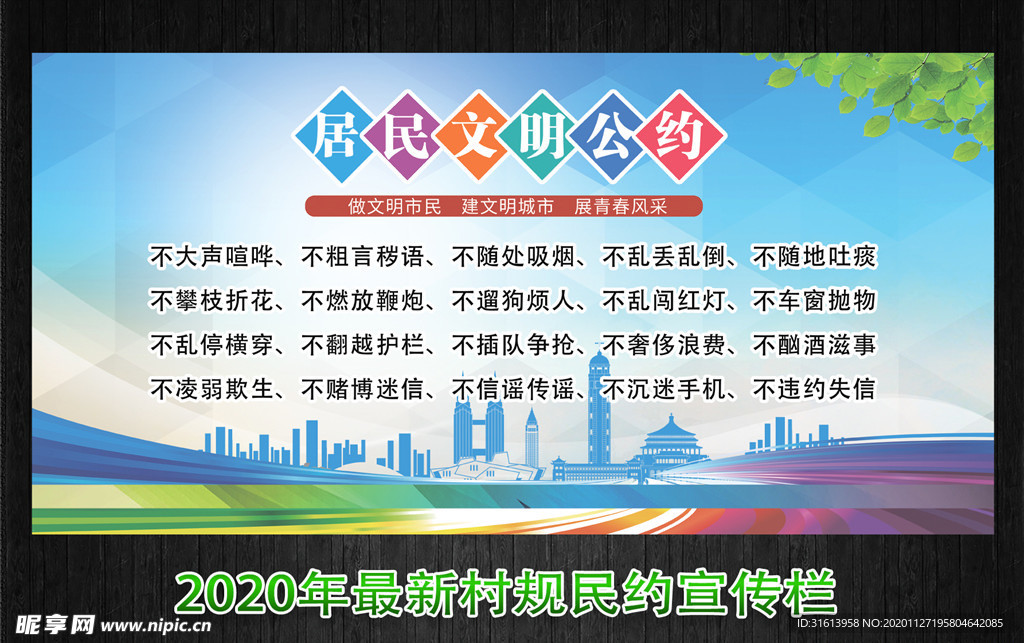 居民文明公约

做文明市民　建文明城市　展青春风采

不大声喧哗、不粗言秽语、不随处吸烟、不乱丢乱倒、不随地吐痰
不攀枝折花、不燃放鞭炮、不遛狗烦人、不乱闯红灯、不车窗抛物
不乱停横穿、不翻越护栏、不插队争抢、不奢侈浪费、不酗酒滋事
不凌弱欺生、不赌博迷信、不信谣传谣、不沉迷手机、不违约失信

2020年最新村规民约宣传栏

昵享网 www.nipic.cn

ID:31613958 NO:20201127195804642085